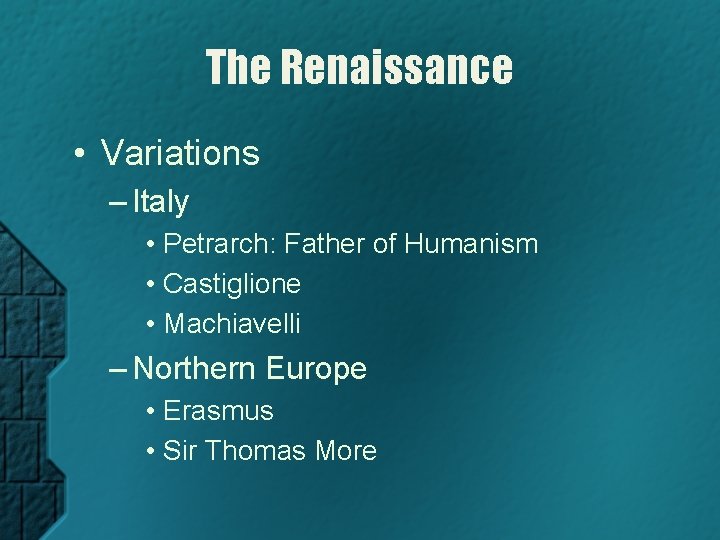 The Renaissance

• Variations
– Italy
• Petrarch: Father of Humanism
• Castiglione
• Machiavelli
– Northern Europe
• Erasmus
• Sir Thomas More